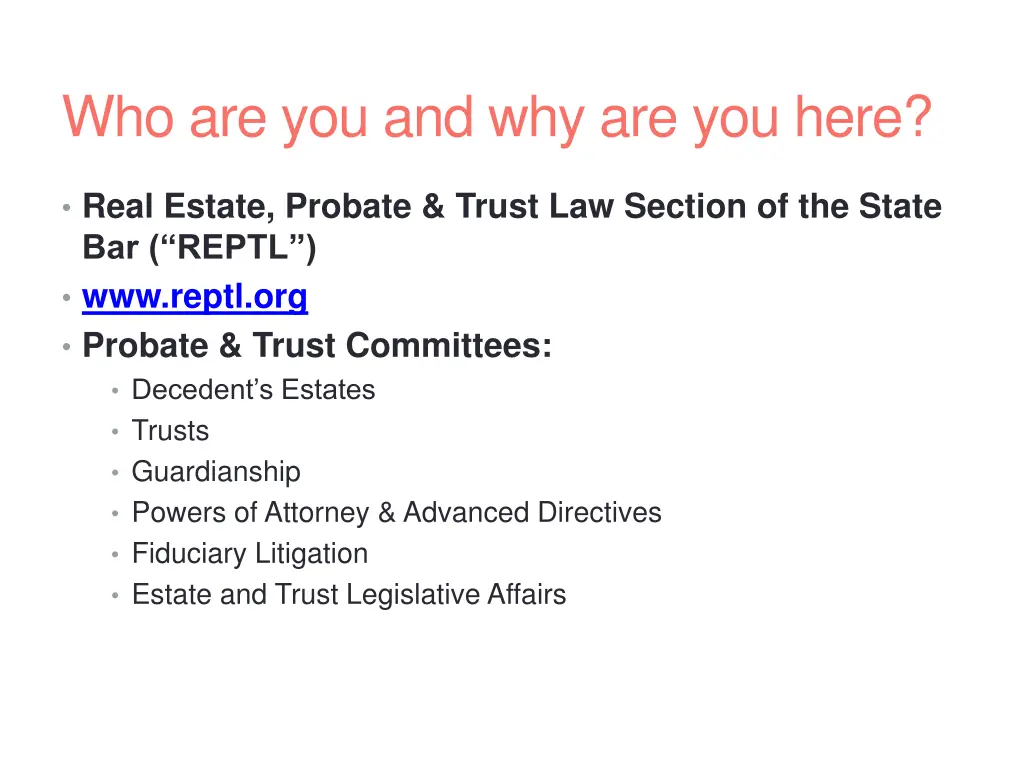 Who are you and why are you here?

• Real Estate, Probate & Trust Law Section of the State Bar (“REPTL”)
• www.reptl.org
• Probate & Trust Committees:
  • Decedent’s Estates
  • Trusts
  • Guardianship
  • Powers of Attorney & Advanced Directives
  • Fiduciary Litigation
  • Estate and Trust Legislative Affairs